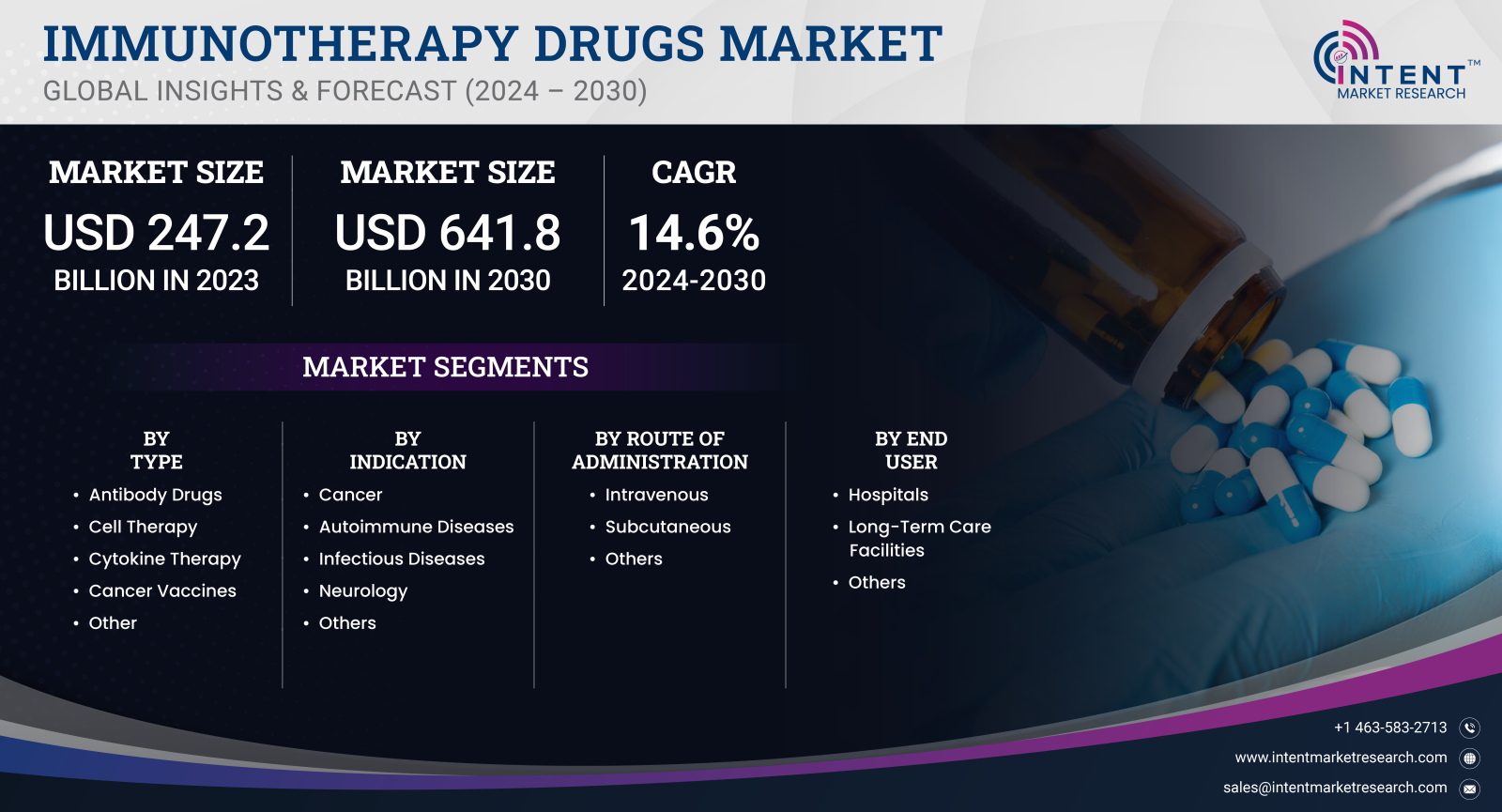 IMMUNOTHERAPY DRUGS MARKET
GLOBAL INSIGHTS & FORECAST (2024 – 2030)

INTENT™
MARKET RESEARCH

MARKET SIZE
USD 247.2
BILLION IN 2023

MARKET SIZE
USD 641.8
BILLION IN 2030

CAGR
14.6%
2024-2030

MARKET SEGMENTS

BY TYPE
• Antibody Drugs
• Cell Therapy
• Cytokine Therapy
• Cancer Vaccines
• Other

BY INDICATION
• Cancer
• Autoimmune Diseases
• Infectious Diseases
• Neurology
• Others

BY ROUTE OF ADMINISTRATION
• Intravenous
• Subcutaneous
• Others

BY END USER
• Hospitals
• Long-Term Care Facilities
• Others

+1 463-583-2713
www.intentmarketresearch.com
sales@intentmarketresearch.com